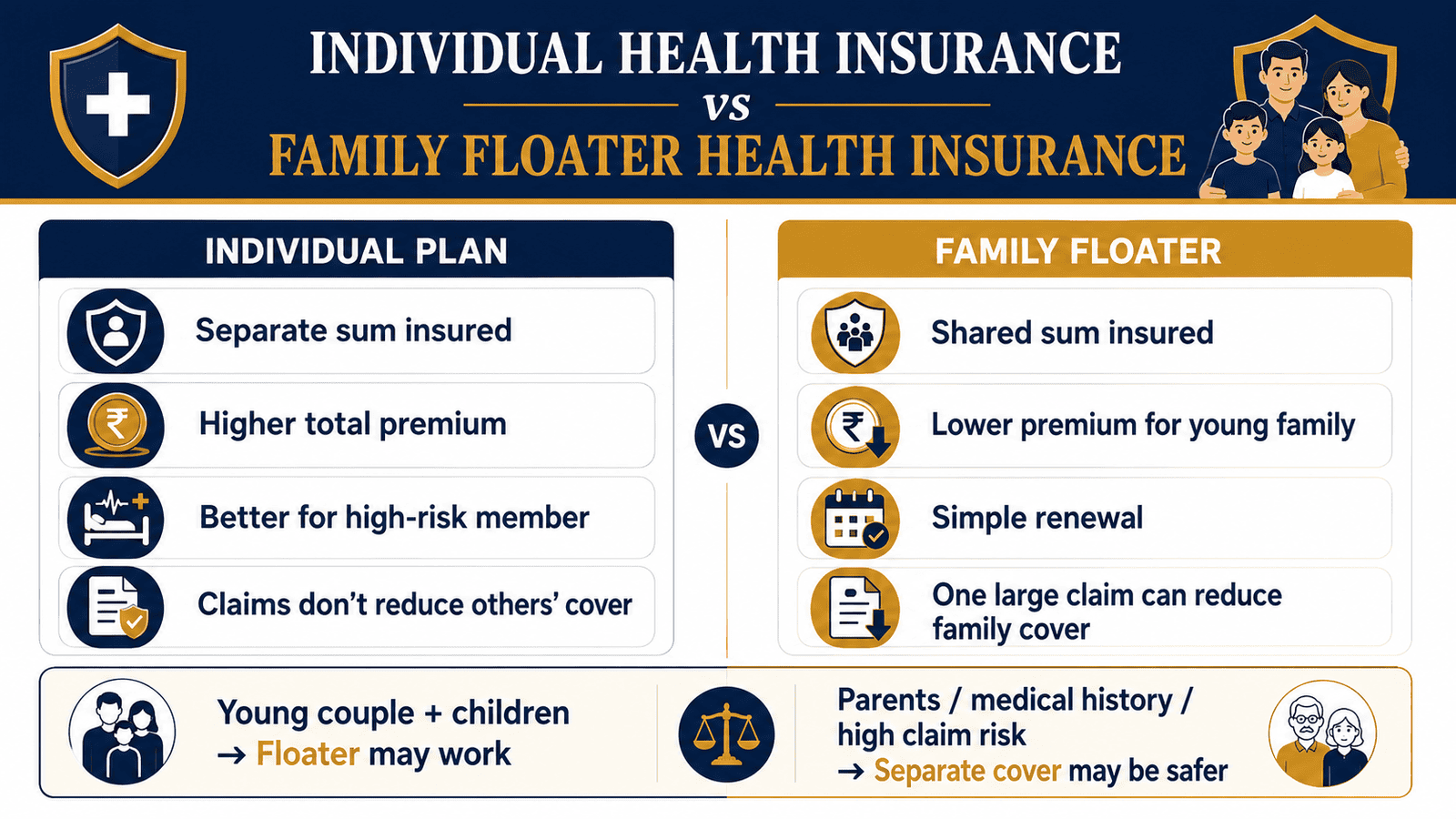 INDIVIDUAL HEALTH INSURANCE
vs
FAMILY FLOATER HEALTH INSURANCE

INDIVIDUAL PLAN

Separate sum insured

Higher total premium

Better for high-risk member

Claims don't reduce others' cover

VS

FAMILY FLOATER

Shared sum insured

Lower premium for young family

Simple renewal

One large claim can reduce family cover

Young couple + children → Floater may work

Parents / medical history / high claim risk → Separate cover may be safer